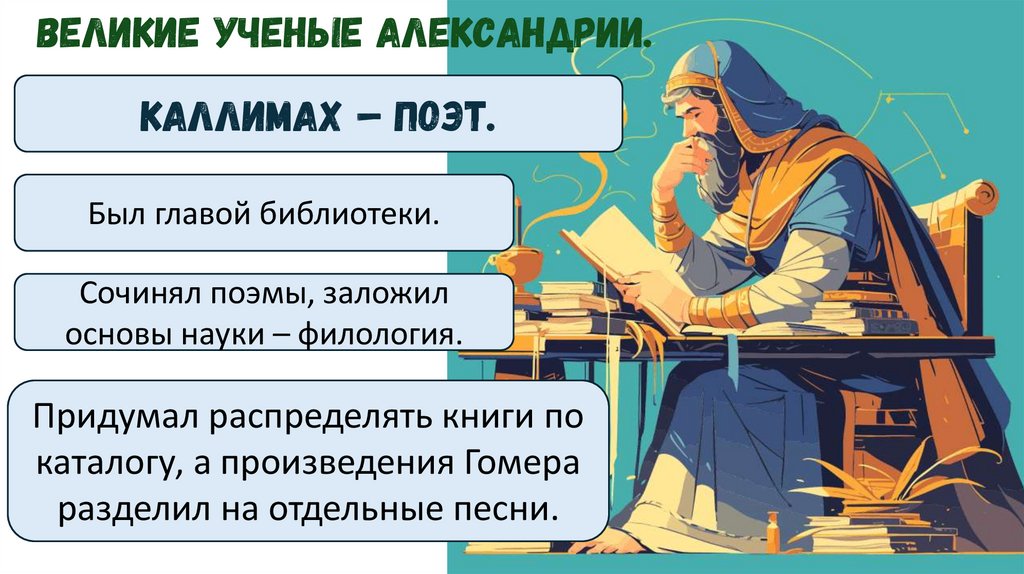 ВЕЛИКИЕ УЧЕНЫЕ АЛЕКСАНДРИИ.

КАЛЛИМАХ – ПОЭТ.

Был главой библиотеки.

Сочинял поэмы, заложил основы науки – филология.

Придумал распределять книги по каталогу, а произведения Гомера разделил на отдельные песни.